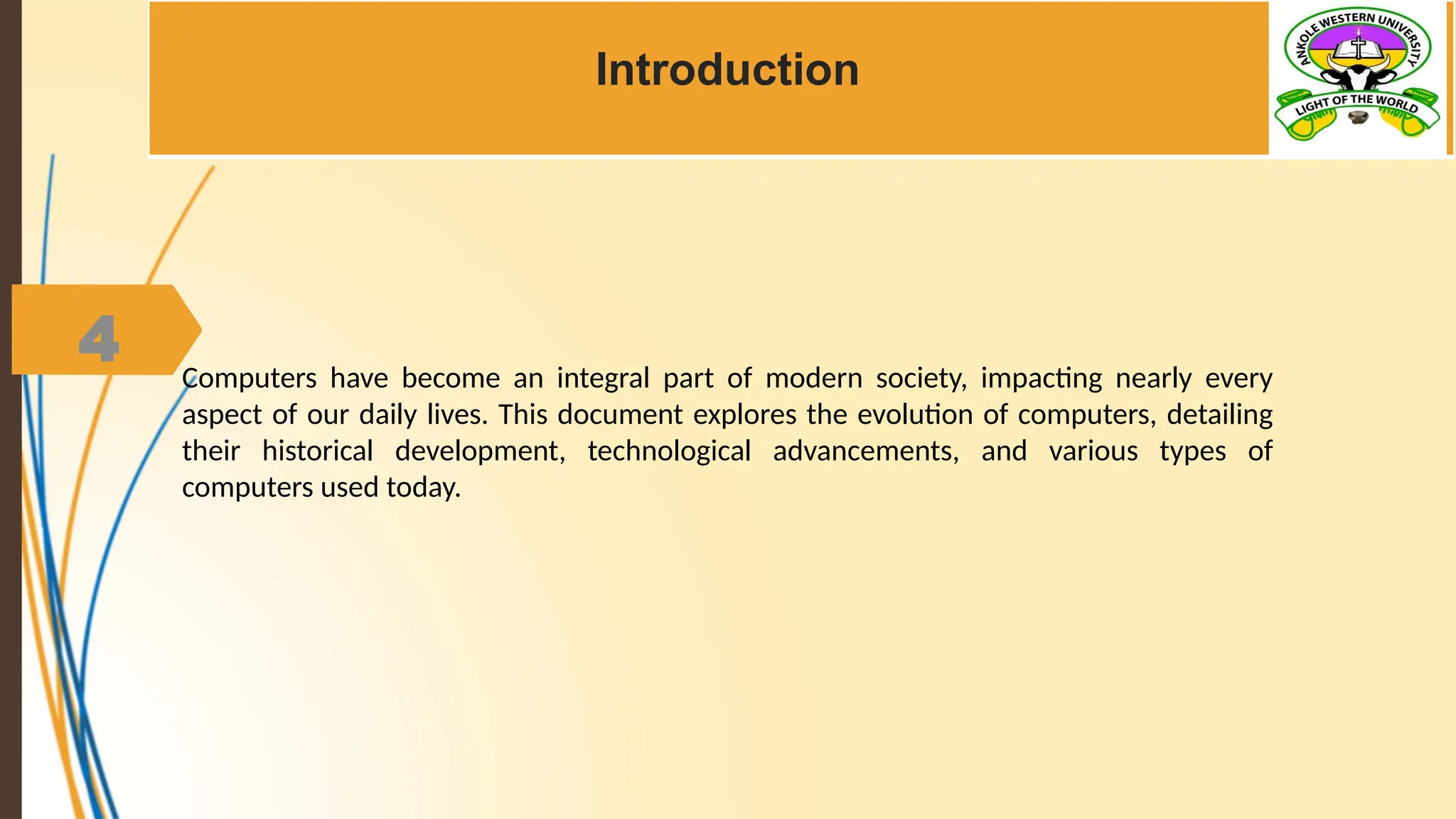 Introduction

ANKOLE WESTERN UNIVERSITY
LIGHT OF THE WORLD

4

Computers have become an integral part of modern society, impacting nearly every aspect of our daily lives. This document explores the evolution of computers, detailing their historical development, technological advancements, and various types of computers used today.